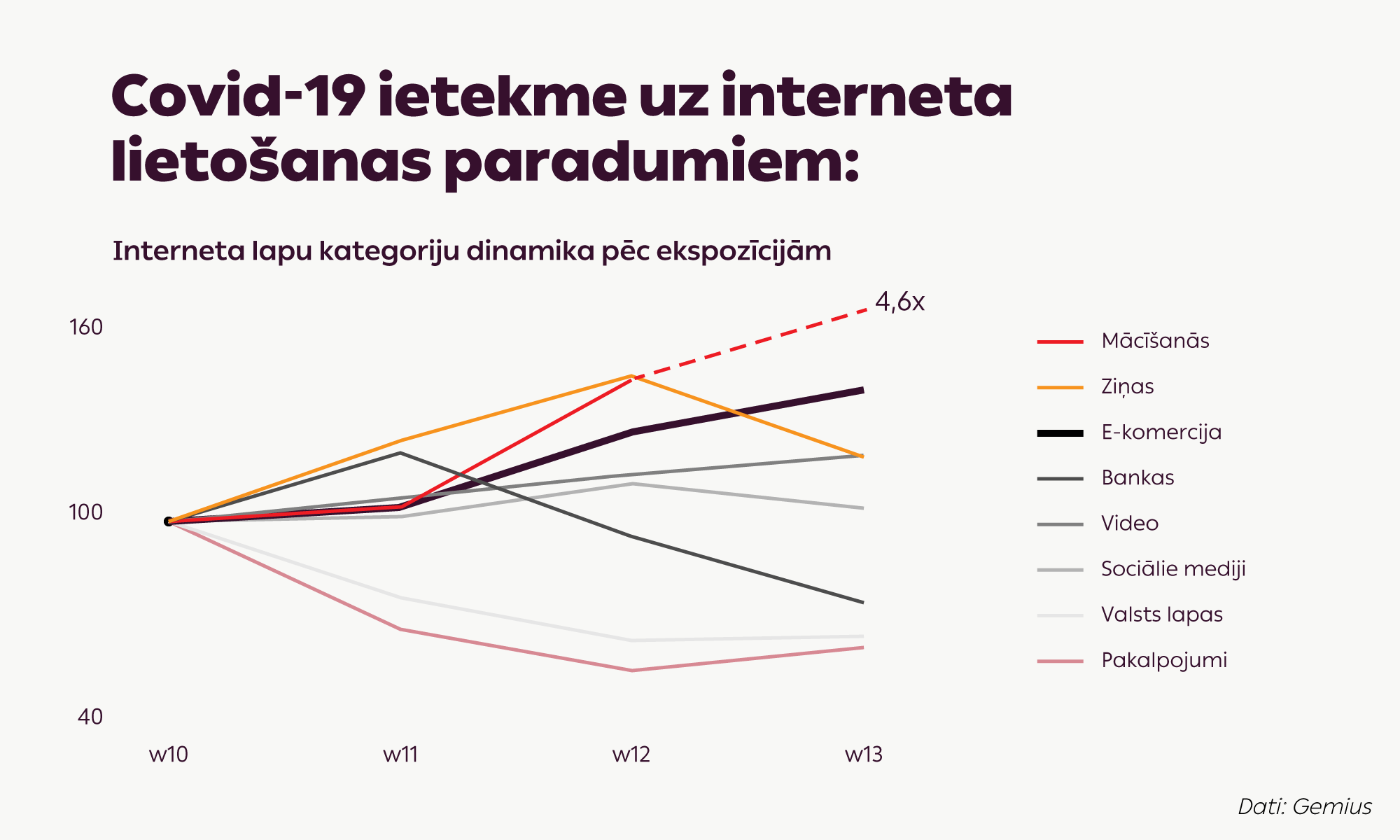 Covid-19 ietekme uz interneta lietošanas paradumiem:

Interneta lapu kategoriju dinamika pēc ekspozīcijām

4,6x

160

100

40

w10

w11

w12

w13

Mācīšanās

Ziņas

E-komercija

Bankas

Video

Sociālie mediji

Valsts lapas

Pakalpojumi

Dati: Gemius